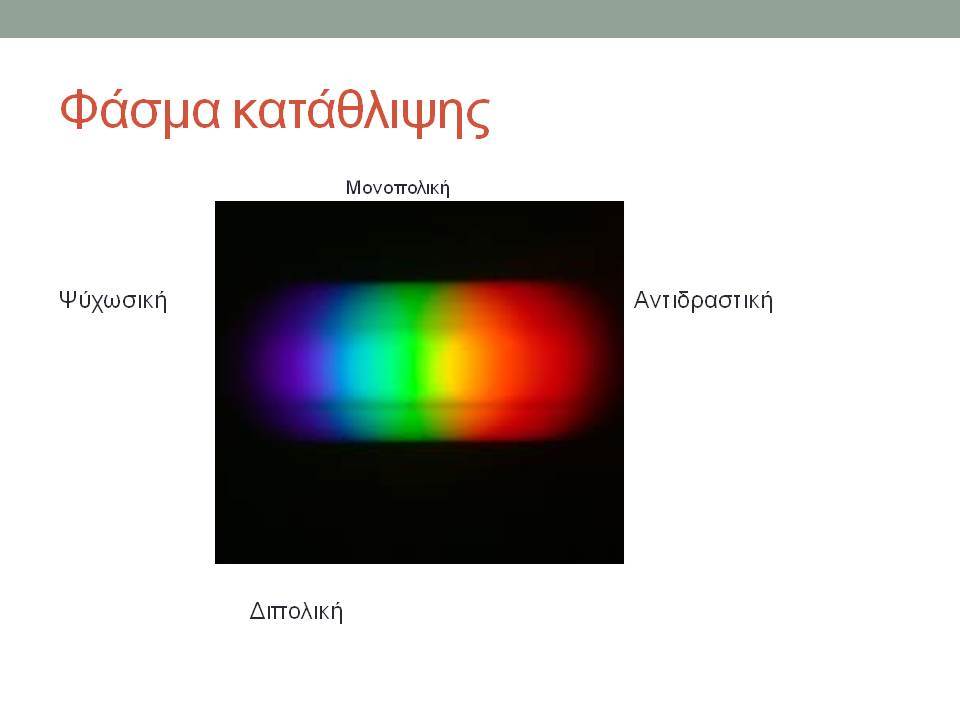 Φάσμα κατάθλιψης

Μονοπολική

Ψύχωσική

Αντιδραστική

Διπολική